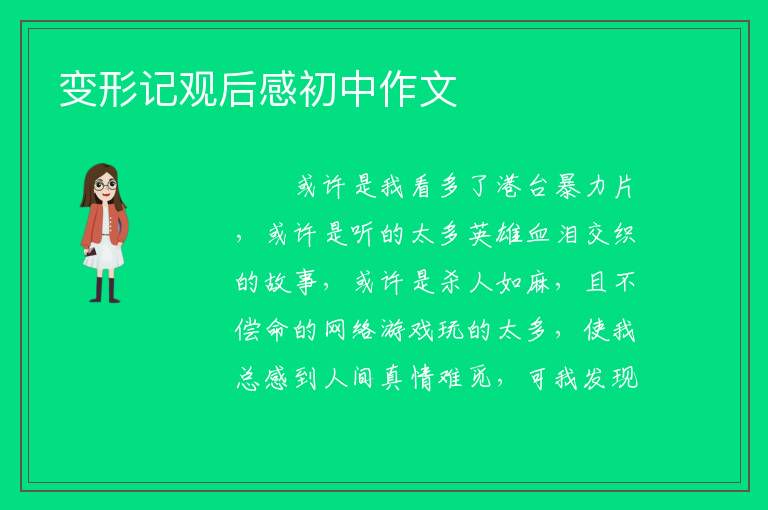 变形记观后感初中作文

或许是我看多了港台暴力片，或许是听的太多英雄血泪交织的故事，或许是杀人如麻，且不偿命的网络游戏玩的太多，使我总感到人间真情难觅，可我发现